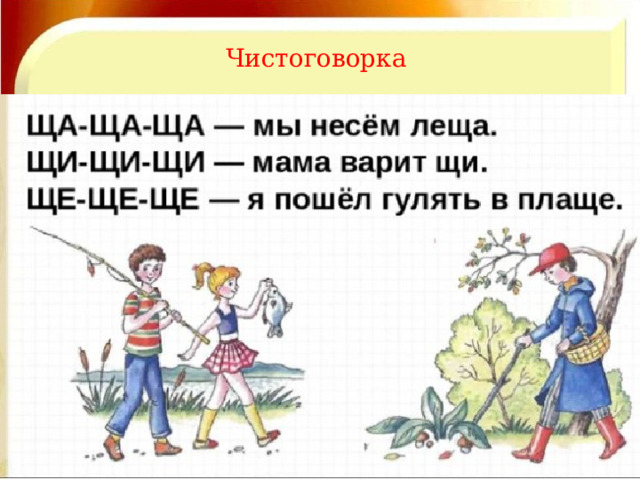 Чистоговорка

ЩА-ЩА-ЩА — мы несём леща.
ЩИ-ЩИ-ЩИ — мама варит щи.
ЩЕ-ЩЕ-ЩЕ — я пошёл гулять в плаще.